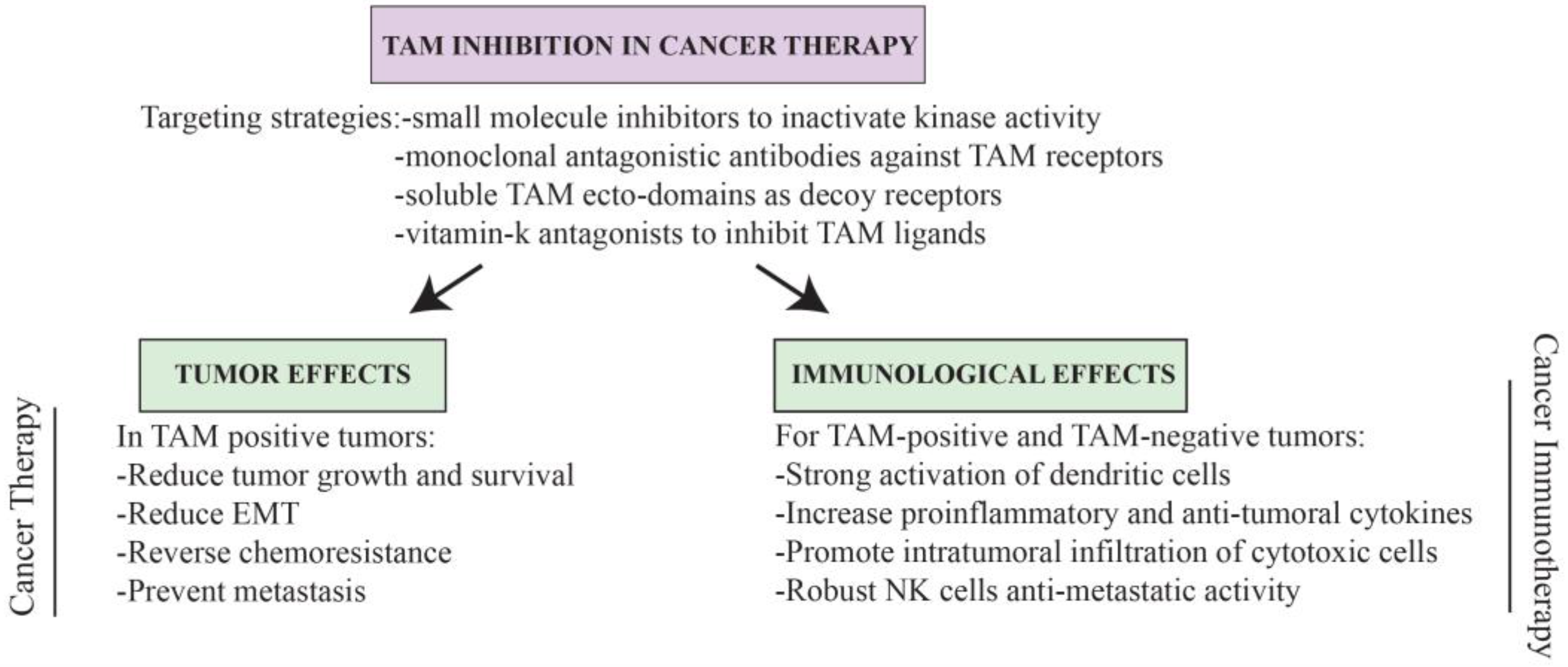 TAM INHIBITION IN CANCER THERAPY

Targeting strategies:-small molecule inhibitors to inactivate kinase activity
-monoclonal antagonistic antibodies against TAM receptors
-soluble TAM ecto-domains as decoy receptors
-vitamin-k antagonists to inhibit TAM ligands

Cancer Therapy

TUMOR EFFECTS

In TAM positive tumors:
-Reduce tumor growth and survival
-Reduce EMT
-Reverse chemoresistance
-Prevent metastasis

IMMUNOLOGICAL EFFECTS

For TAM-positive and TAM-negative tumors:
-Strong activation of dendritic cells
-Increase proinflammatory and anti-tumoral cytokines
-Promote intratumoral infiltration of cytotoxic cells
-Robust NK cells anti-metastatic activity

Cancer Immunotherapy